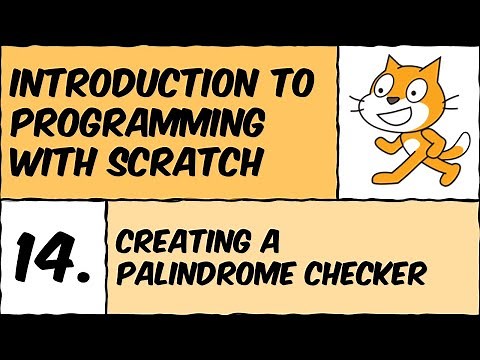 INTRODUCTION TO PROGRAMMING WITH SCRATCH

14.

CREATING A PALINDROME CHECKER